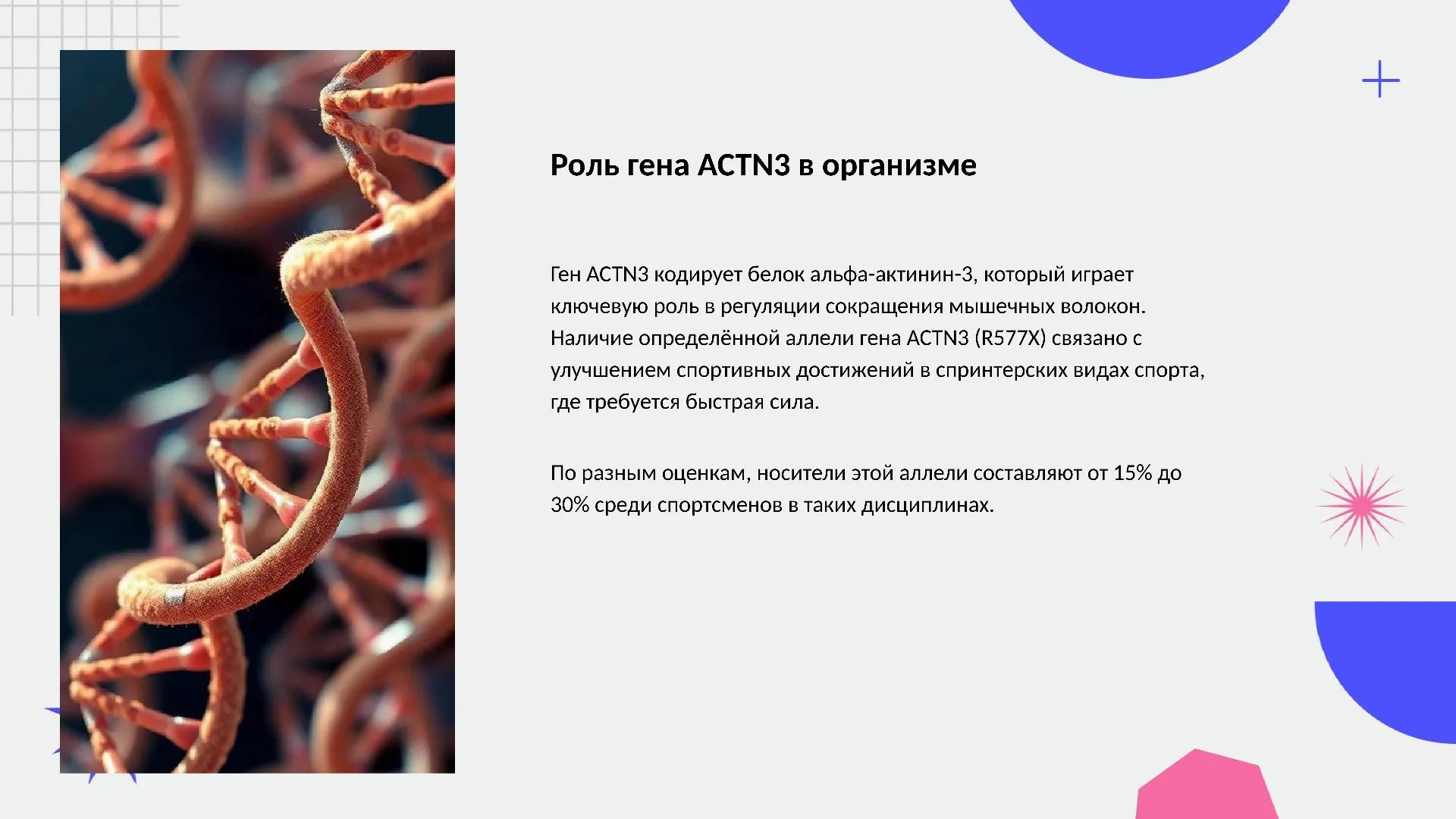 Роль гена ACTN3 в организме

Ген ACTN3 кодирует белок альфа-актинин-3, который играет ключевую роль в регуляции сокращения мышечных волокон. Наличие определённой аллели гена ACTN3 (R577X) связано с улучшением спортивных достижений в спринтерских видах спорта, где требуется быстрая сила.

По разным оценкам, носители этой аллели составляют от 15% до 30% среди спортсменов в таких дисциплинах.